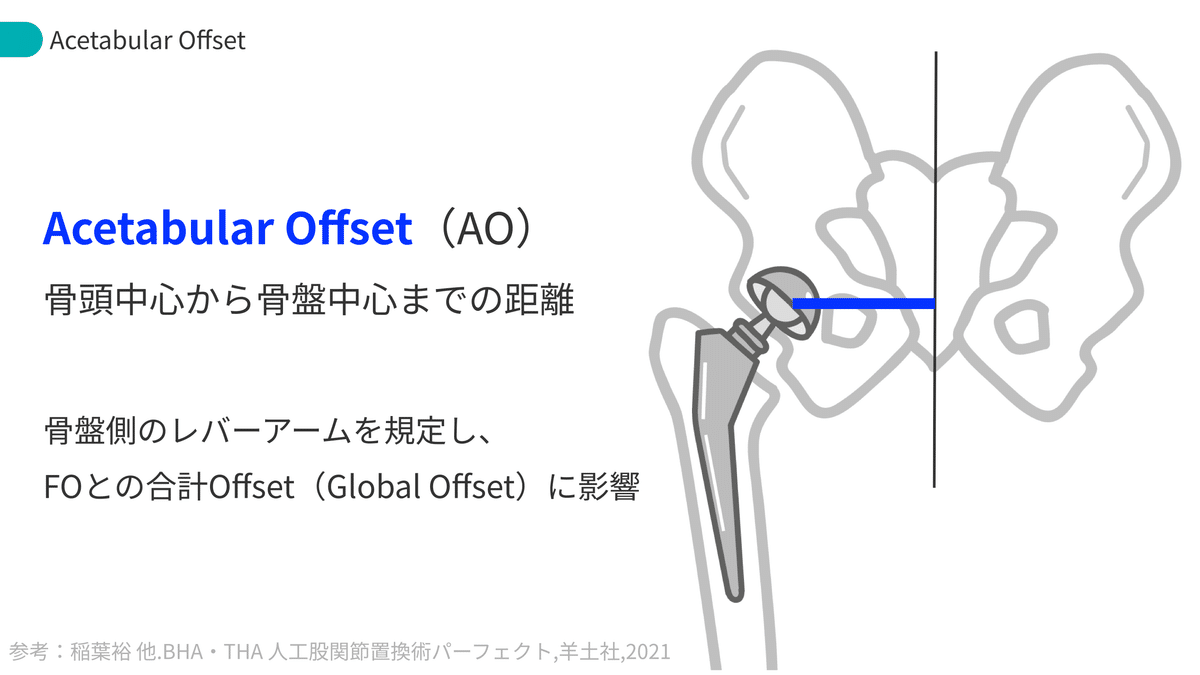 Acetabular Offset

Acetabular Offset（AO）

骨頭中心から骨盤中心までの距離

骨盤側のレバーアームを規定し、
FOとの合計Offset（Global Offset）に影響

参考：稲葉裕 他.BHA・THA 人工股関節置換術パーフェクト,羊土社,2021